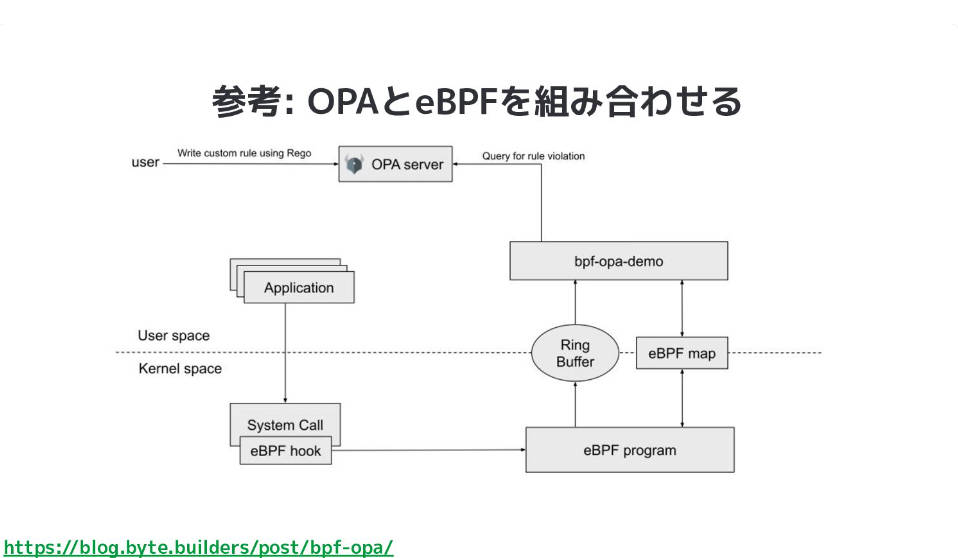 参考: OPAとeBPFを組み合わせる

user

Write custom rule using Rego

OPA server

Query for rule violation

bpf-opa-demo

Application

User space

Kernel space

Ring Buffer

eBPF map

System Call

eBPF hook

eBPF program

https://blog.byte.builders/post/bpf-opa/